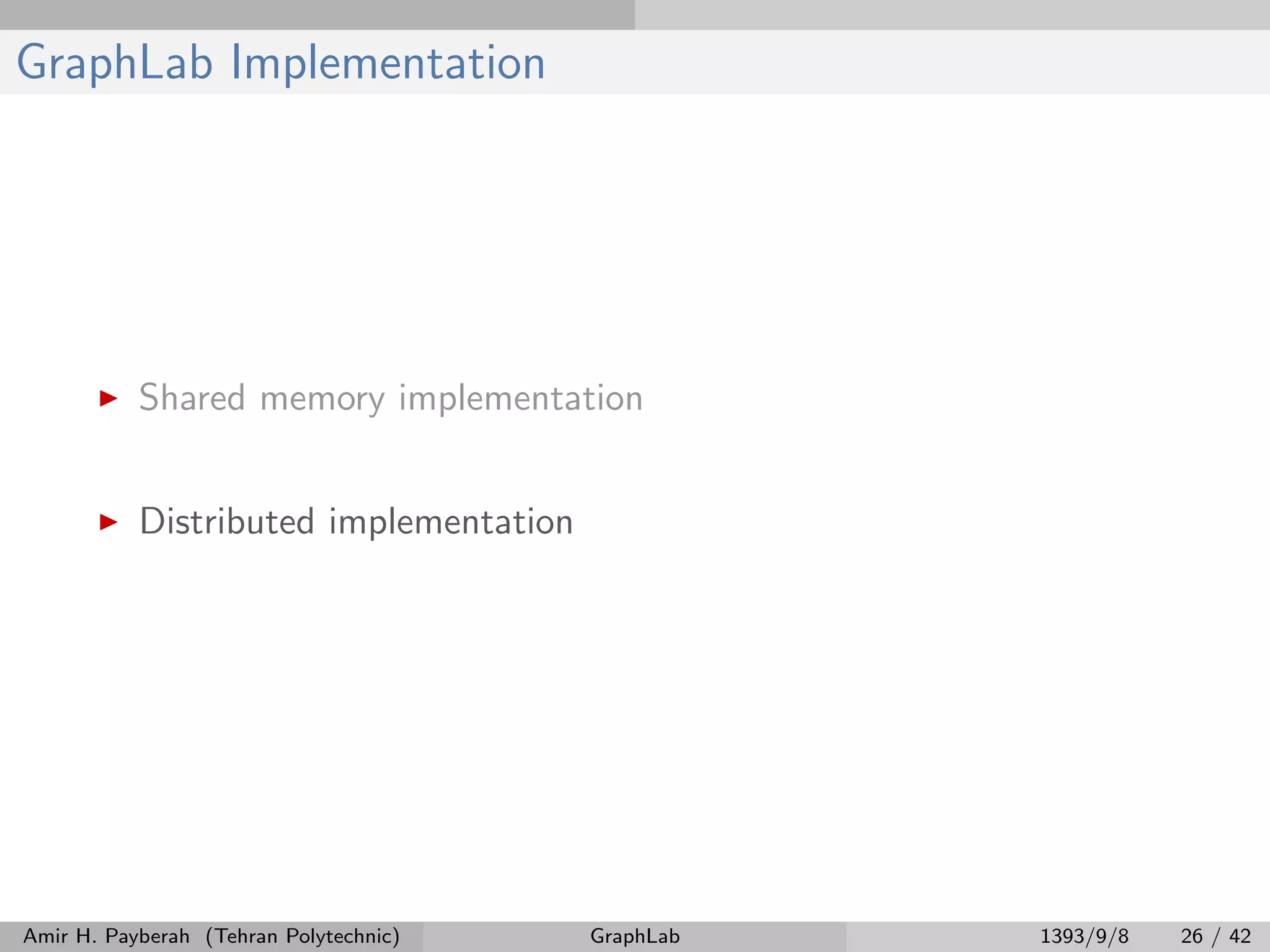 GraphLab Implementation

▶ Shared memory implementation

▶ Distributed implementation

Amir H. Payberah (Tehran Polytechnic) GraphLab 1393/9/8 26 / 42